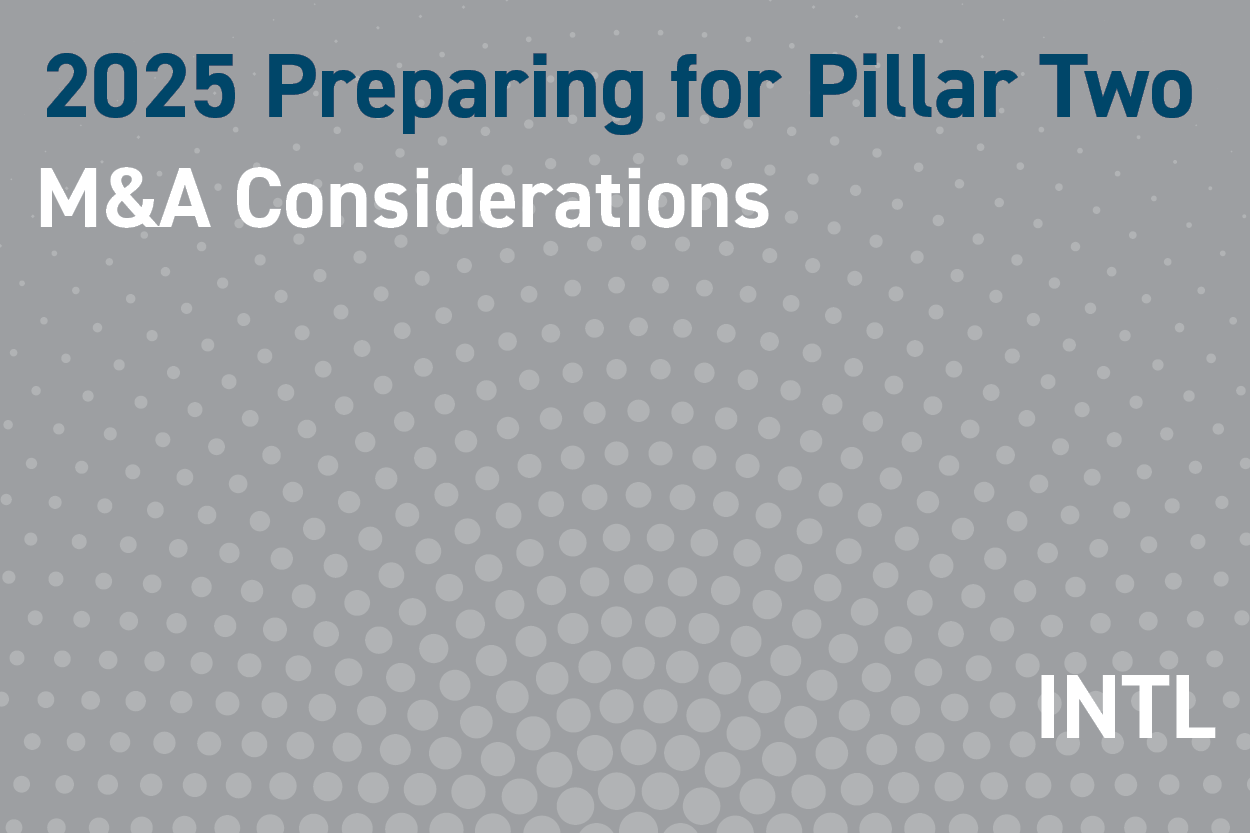 2025 Preparing for Pillar Two

M&A Considerations

INTL